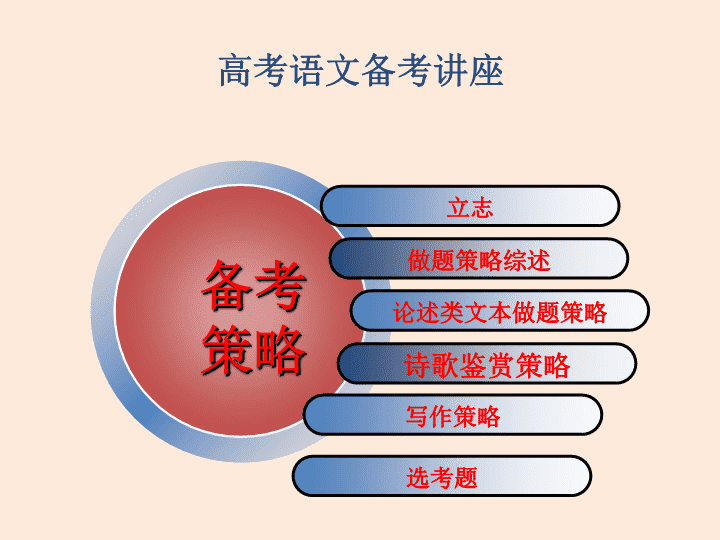 高考语文备考讲座

备考策略

立志

做题策略综述

论述类文本做题策略

诗歌鉴赏策略

写作策略

选考题